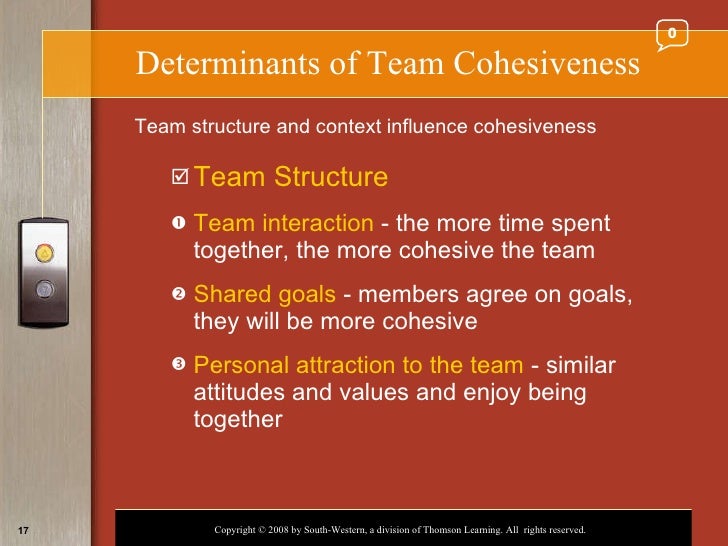 0

Determinants of Team Cohesiveness

Team structure and context influence cohesiveness

☑ Team Structure

❶ Team interaction - the more time spent together, the more cohesive the team

❷ Shared goals - members agree on goals, they will be more cohesive

❸ Personal attraction to the team - similar attitudes and values and enjoy being together

17

Copyright © 2008 by South-Western, a division of Thomson Learning. All rights reserved.